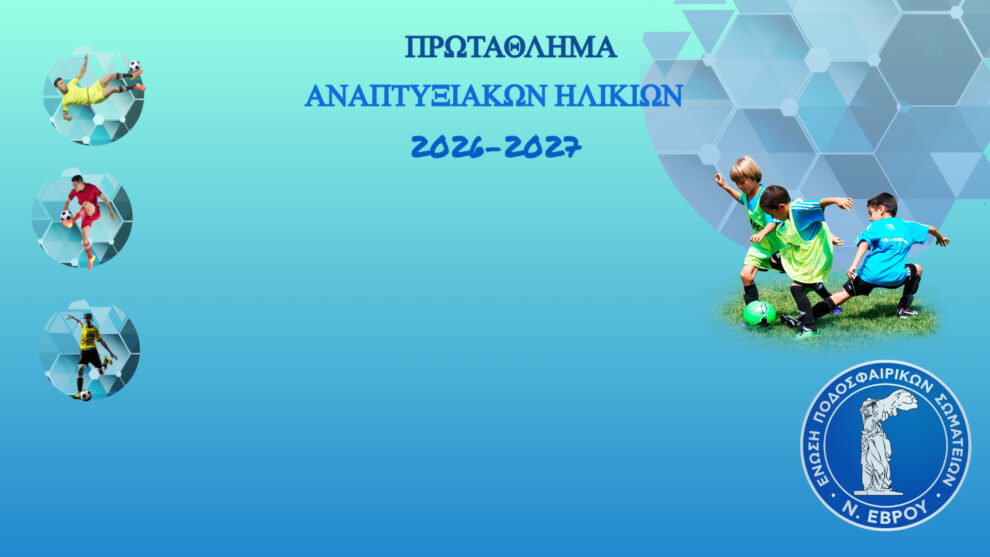 ΠΡΩΤΑΘΛΗΜΑ
ΑΝΑΠΤΥΞΙΑΚΩΝ ΗΛΙΚΙΩΝ
2026-2027

ΕΝΩΣΗ ΠΟΔΟΣΦΑΙΡΙΚΩΝ ΣΩΜΑΤΕΙΩΝ
Ν. ΕΒΡΟΥ